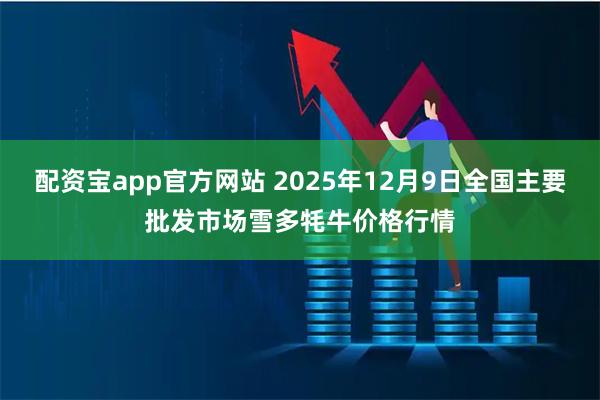 配资宝app官方网站 2025年12月9日全国主要批发市场雪多牦牛价格行情